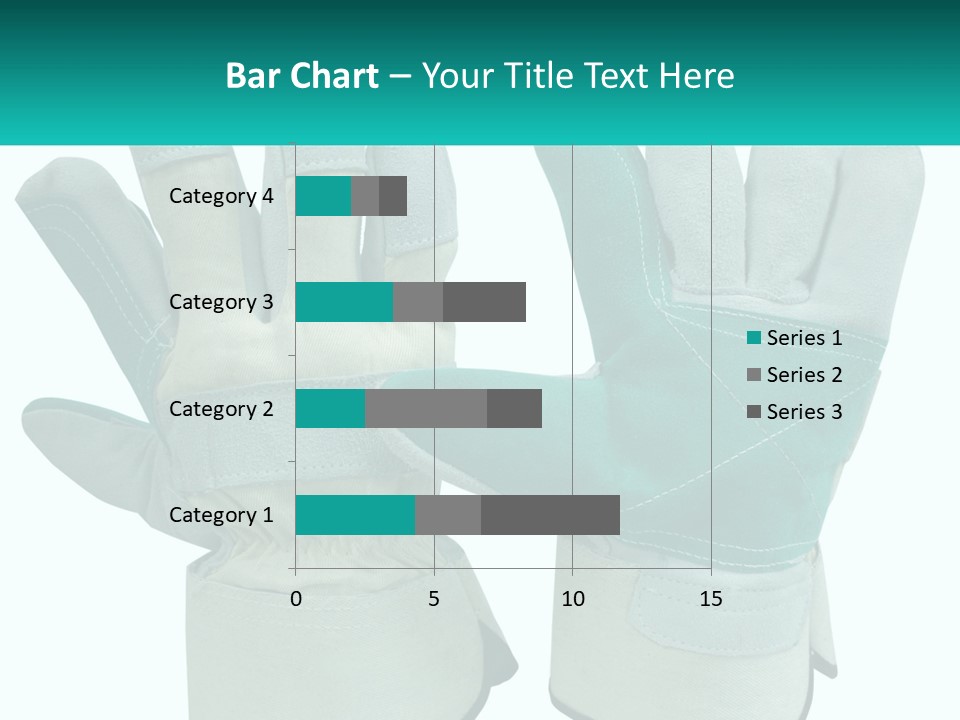 Bar Chart – Your Title Text Here

Category 4
Category 3
Category 2
Category 1

0
5
10
15

Series 1
Series 2
Series 3